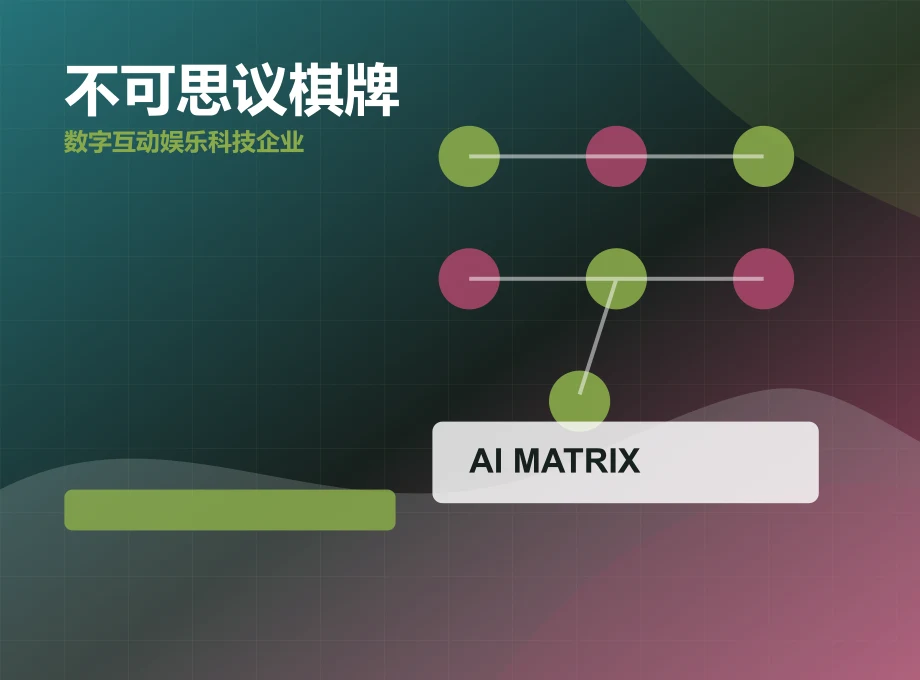 不可思议棋牌
数字互动娱乐科技企业

AI MATRIX